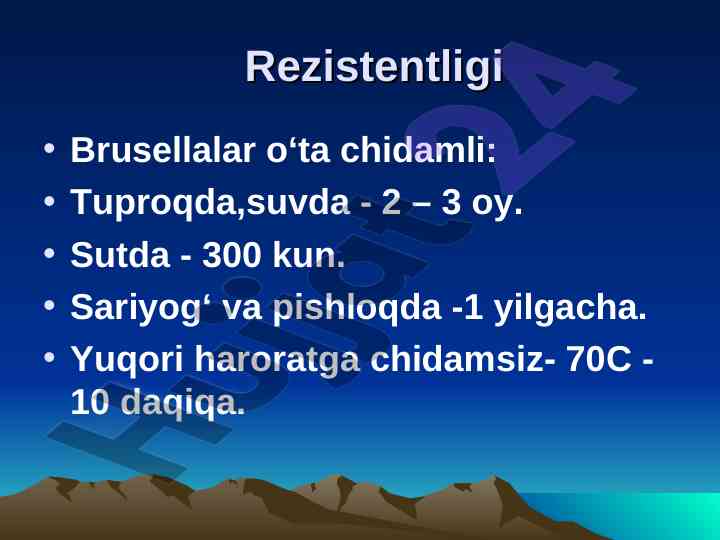 Rezistentligi

• Brusellalar o‘ta chidamli:
• Tuproqda,suvda - 2 – 3 oy.
• Sutda - 300 kun.
• Sariyog‘ va pishloqda -1 yilgacha.
• Yuqori haroratga chidamsiz- 70C - 10 daqiqa.

Hujjat24